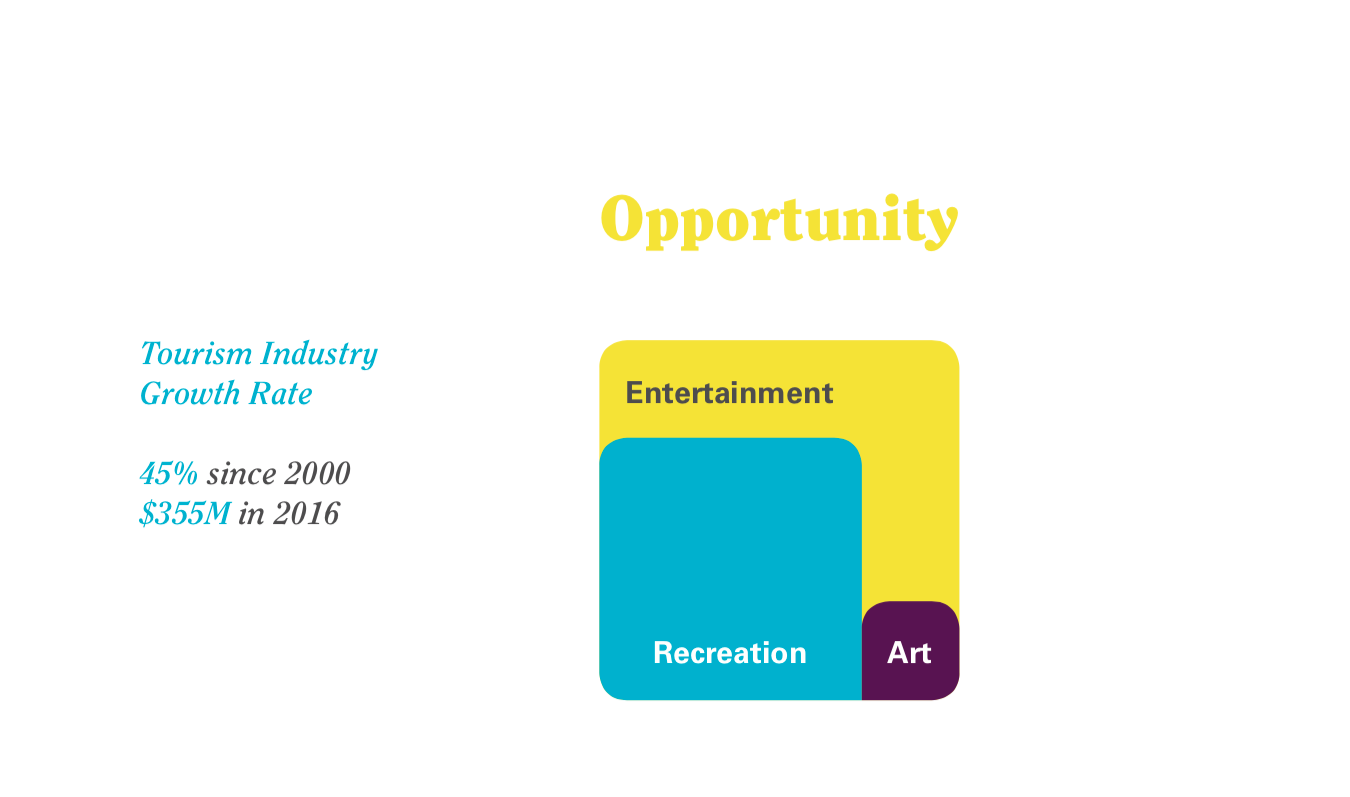 Opportunity

Tourism Industry Growth Rate

45% since 2000
\$355M in 2016

Entertainment

Recreation

Art